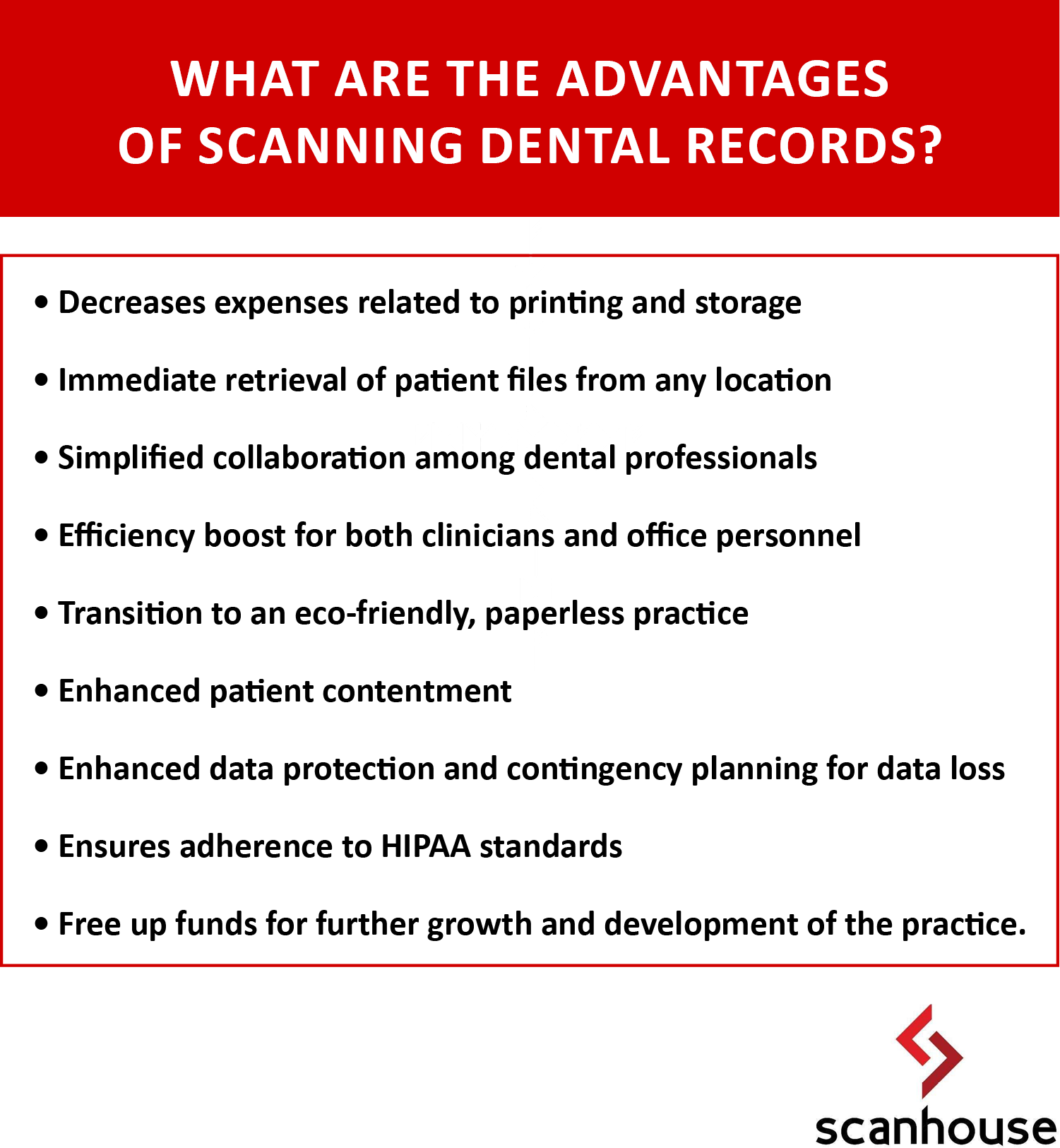 WHAT ARE THE ADVANTAGES OF SCANNING DENTAL RECORDS?

• Decreases expenses related to printing and storage

• Immediate retrieval of patient files from any location

• Simplified collaboration among dental professionals

• Efficiency boost for both clinicians and office personnel

• Transition to an eco-friendly, paperless practice

• Enhanced patient contentment

• Enhanced data protection and contingency planning for data loss

• Ensures adherence to HIPAA standards

• Free up funds for further growth and development of the practice.

scanhouse